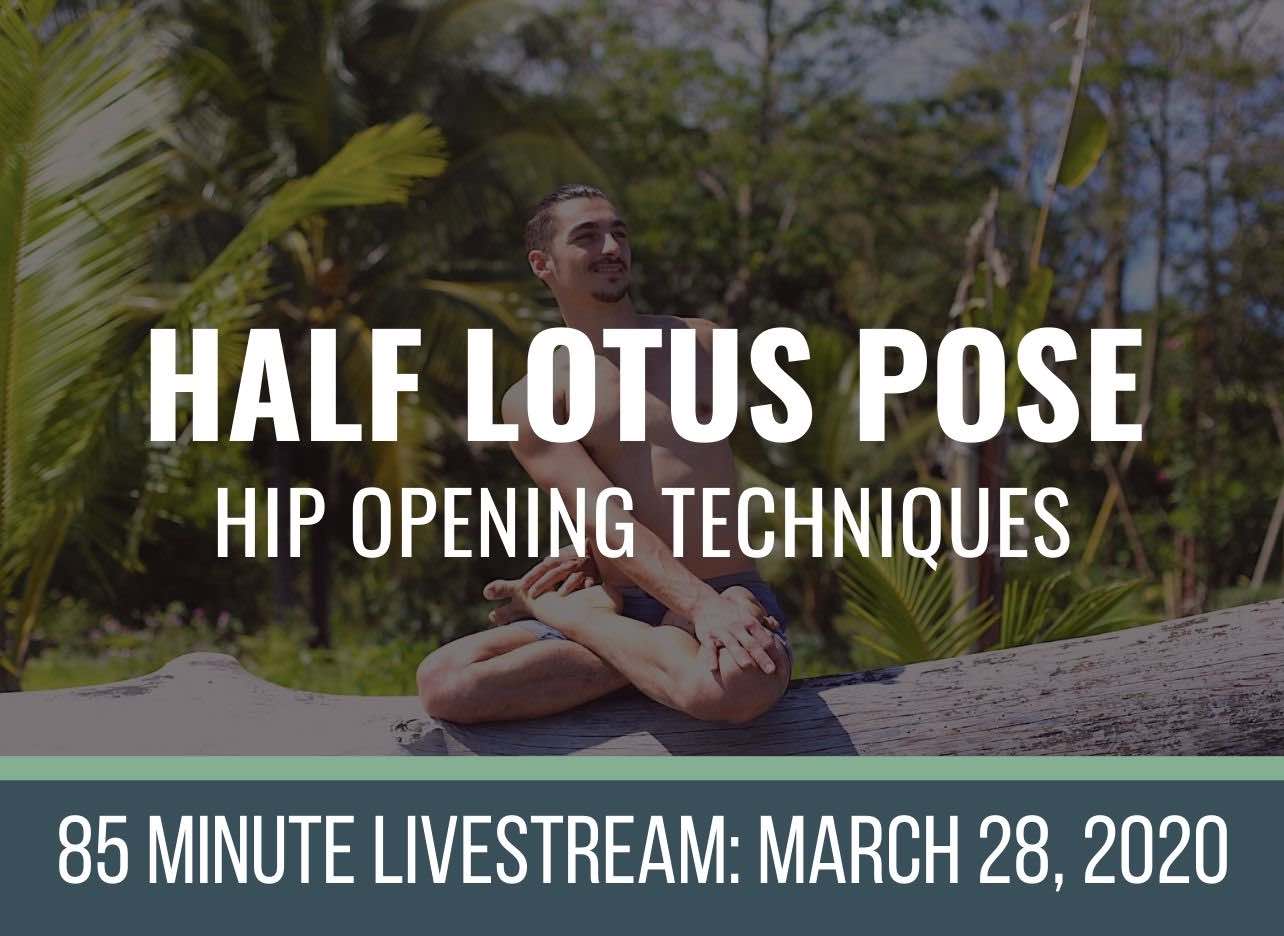 HALF LOTUS POSE
HIP OPENING TECHNIQUES

85 MINUTE LIVESTREAM: MARCH 28, 2020